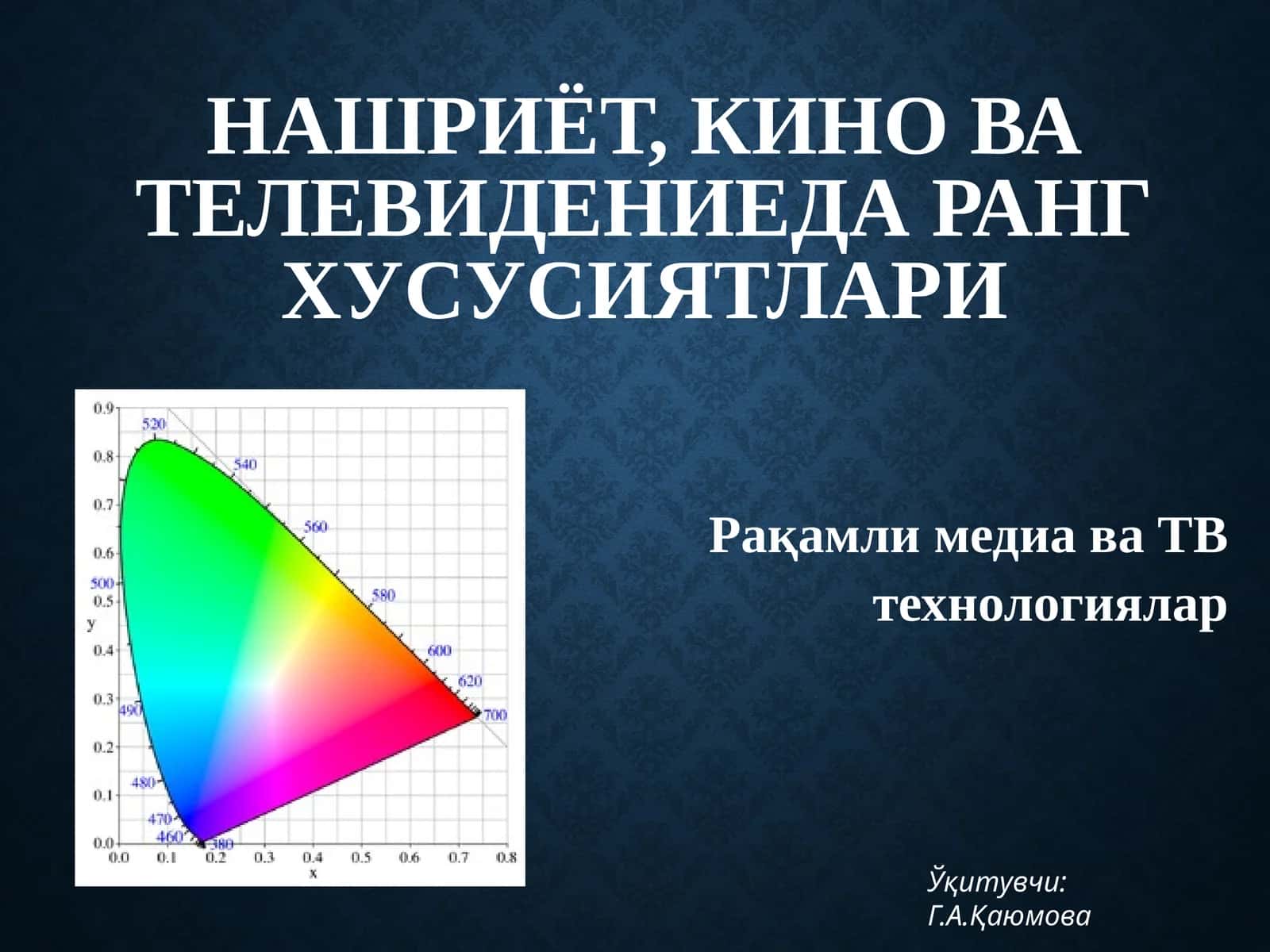 НАШРИЁТ, КИНО ВА ТЕЛЕВИДЕНИЕДА РАНГ ХУСУСИЯТЛАРИ

0.9
0.8
0.7
0.6
0.5
0.4
0.3
0.2
0.1
0.0
y
520
540
560
580
600
620
700
500
490
480
470
460
380
0.0 0.1 0.2 0.3 0.4 0.5 0.6 0.7 0.8
x

Рақамли медиа ва ТВ технологиялар

Ўқитувчи:
Г.А.Қаюмова